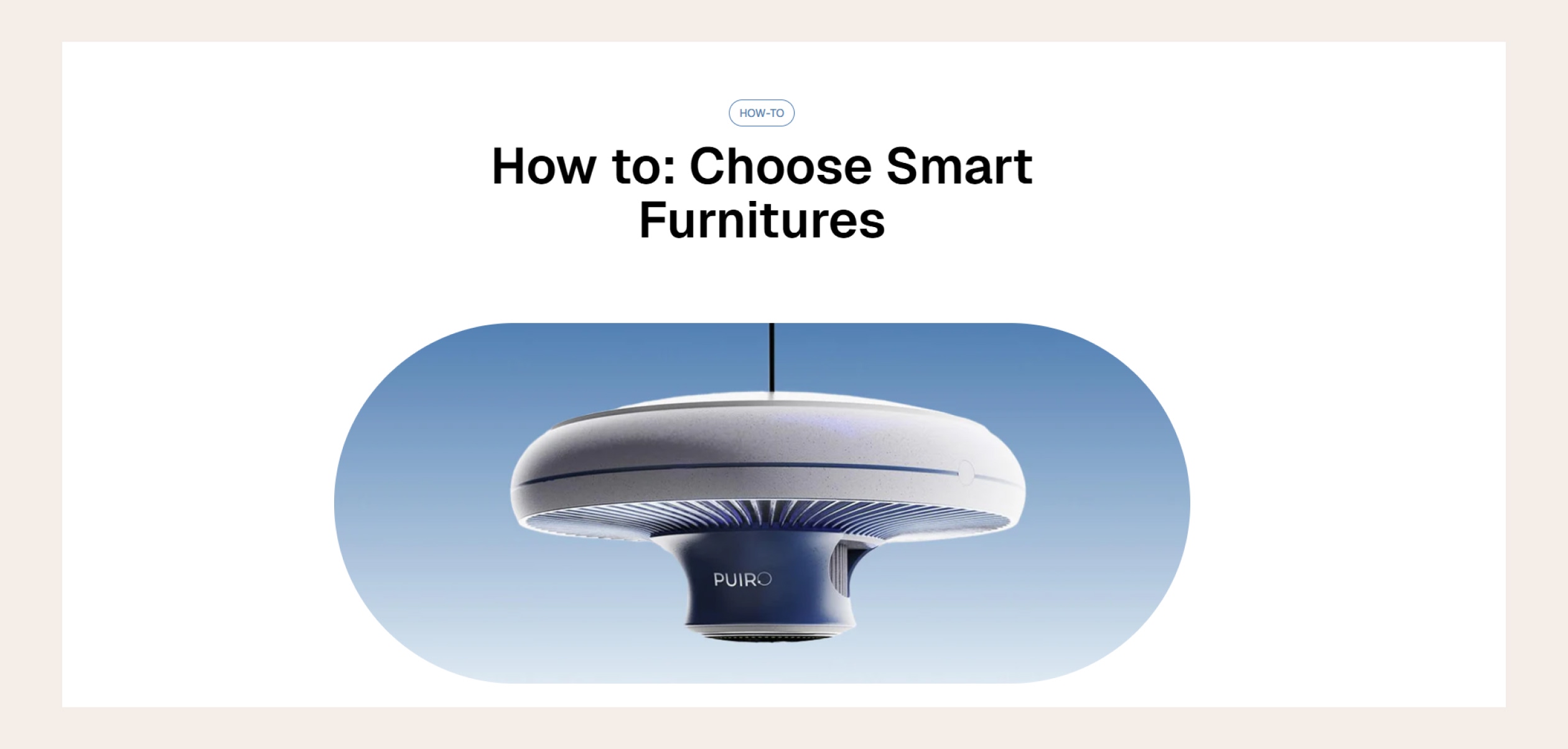 HOW-TO

How to: Choose Smart Furnitures

PUIRO